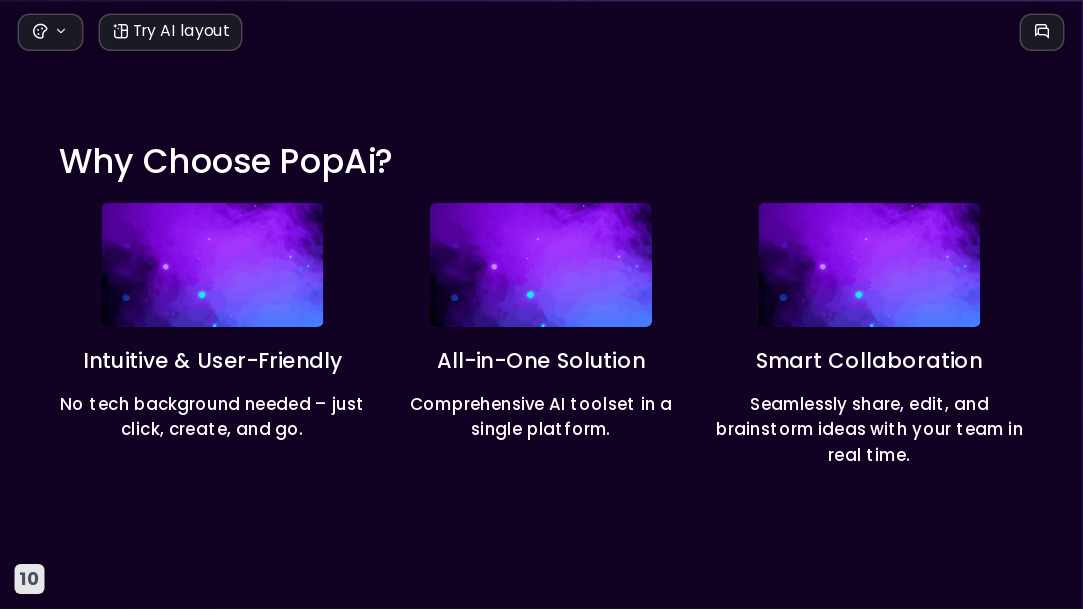 Try AI layout

Why Choose PopAi?

Intuitive & User-Friendly

No tech background needed – just click, create, and go.

All-in-One Solution

Comprehensive AI toolset in a single platform.

Smart Collaboration

Seamlessly share, edit, and brainstorm ideas with your team in real time.

10